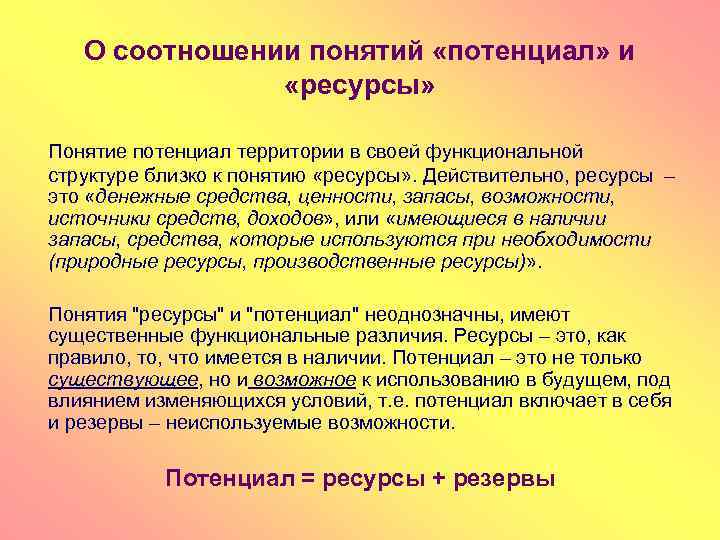 О соотношении понятий «потенциал» и «ресурсы»

Понятие потенциал территории в своей функциональной структуре близко к понятию «ресурсы». Действительно, ресурсы – это «денежные средства, ценности, запасы, возможности, источники средств, доходов», или «имеющиеся в наличии запасы, средства, которые используются при необходимости (природные ресурсы, производственные ресурсы)».

Понятия "ресурсы" и "потенциал" неоднозначны, имеют существенные функциональные различия. Ресурсы – это, как правило, то, что имеется в наличии. Потенциал – это не только существующее, но и возможное к использованию в будущем, под влиянием изменяющихся условий, т.е. потенциал включает в себя и резервы – неиспользуемые возможности.

Потенциал = ресурсы + резервы